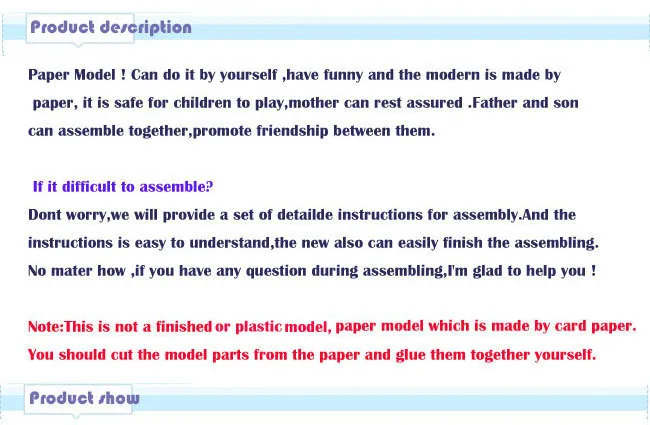 Product description

Paper Model ! Can do it by yourself ,have funny and the modern is made by paper, it is safe for children to play,mother can rest assured .Father and son can assemble together,promote friendship between them.

If it difficult to assemble?

Dont worry,we will provide a set of detailde instructions for assembly.And the instructions is easy to understand,the new also can easily finish the assembling. No mater how ,if you have any question during assembling,I'm glad to help you !

Note:This is not a finished or plastic model, paper model which is made by card paper. You should cut the model parts from the paper and glue them together yourself.

Product show